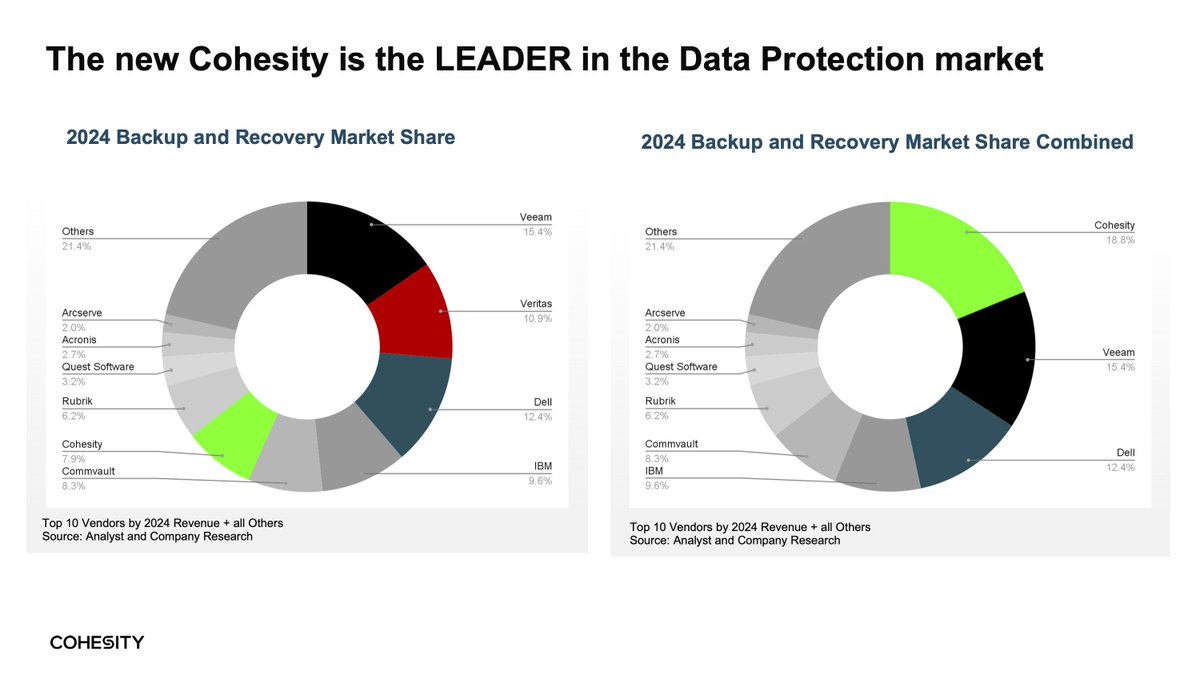 The new Cohesity is the LEADER in the Data Protection market

2024 Backup and Recovery Market Share

Others
21.4%

Arcserve
2.0%
Acronis
2.7%
Quest Software
3.2%
Rubrik
6.2%
Cohesity
7.9%
Commvault
8.3%

Veeam
15.4%
Veritas
10.9%
Dell
12.4%
IBM
9.6%

Top 10 Vendors by 2024 Revenue + all Others
Source: Analyst and Company Research

2024 Backup and Recovery Market Share Combined

Others
21.4%

Arcserve
2.0%
Acronis
2.7%
Quest Software
3.2%
Rubrik
6.2%
Commvault
8.3%
IBM
9.6%

Cohesity
18.8%
Veeam
15.4%
Dell
12.4%

Top 10 Vendors by 2024 Revenue + all Others
Source: Analyst and Company Research

COHESITY